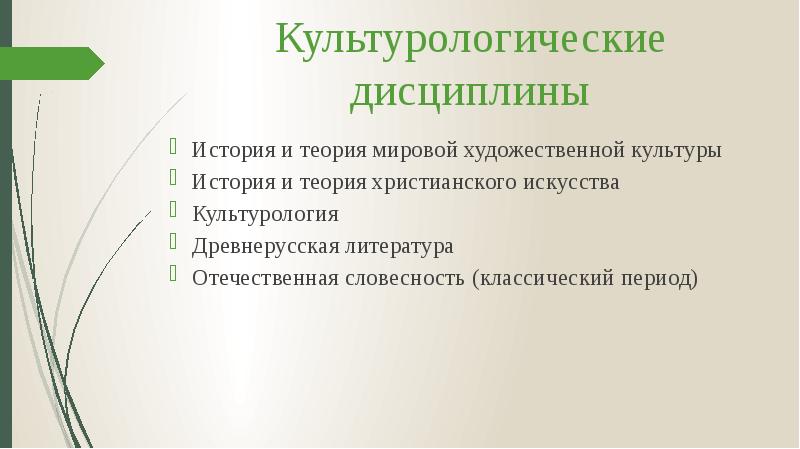 Культурологические дисциплины

История и теория мировой художественной культуры
История и теория христианского искусства
Культурология
Древнерусская литература
Отечественная словесность (классический период)